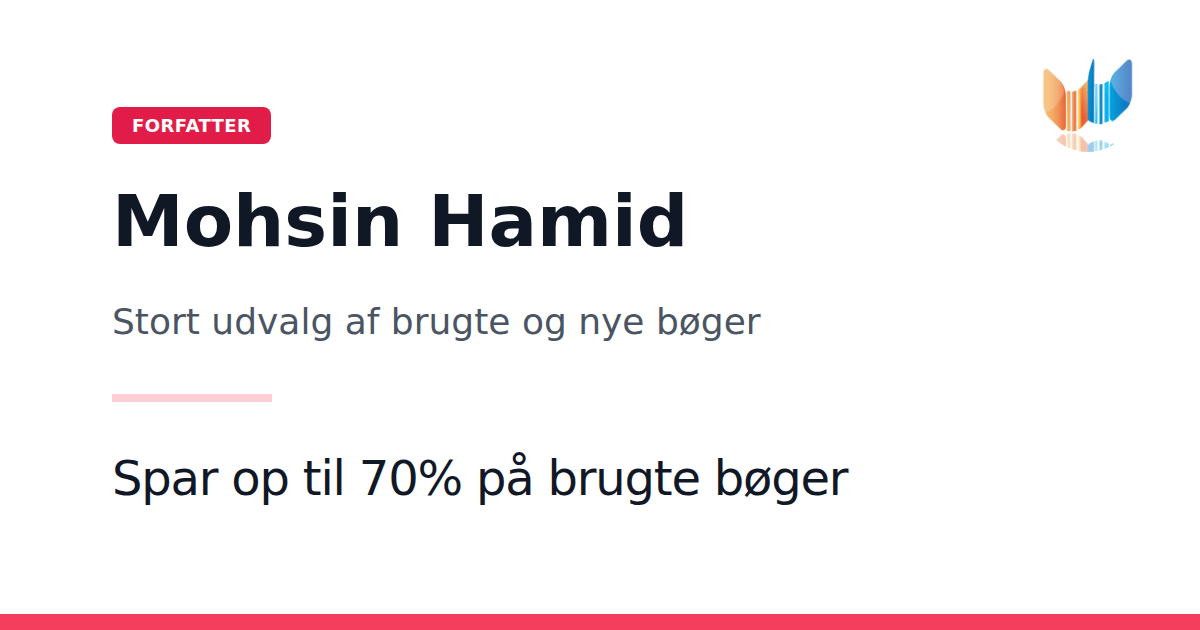 FORFATTER

Mohsin Hamid

Stort udvalg af brugte og nye bøger

Spar op til 70% på brugte bøger